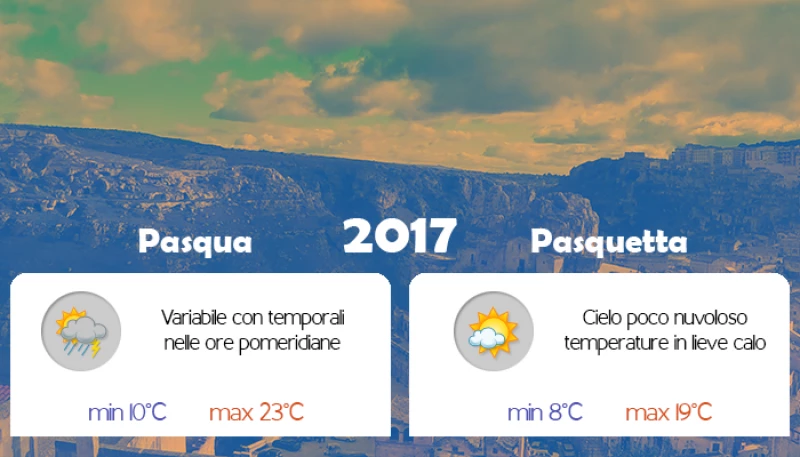 Pasqua

2017

Pasquetta

Variabile con temporali nelle ore pomeridiane

min 10°C max 23°C

Cielo poco nuvoloso temperature in lieve calo

min 8°C max 19°C